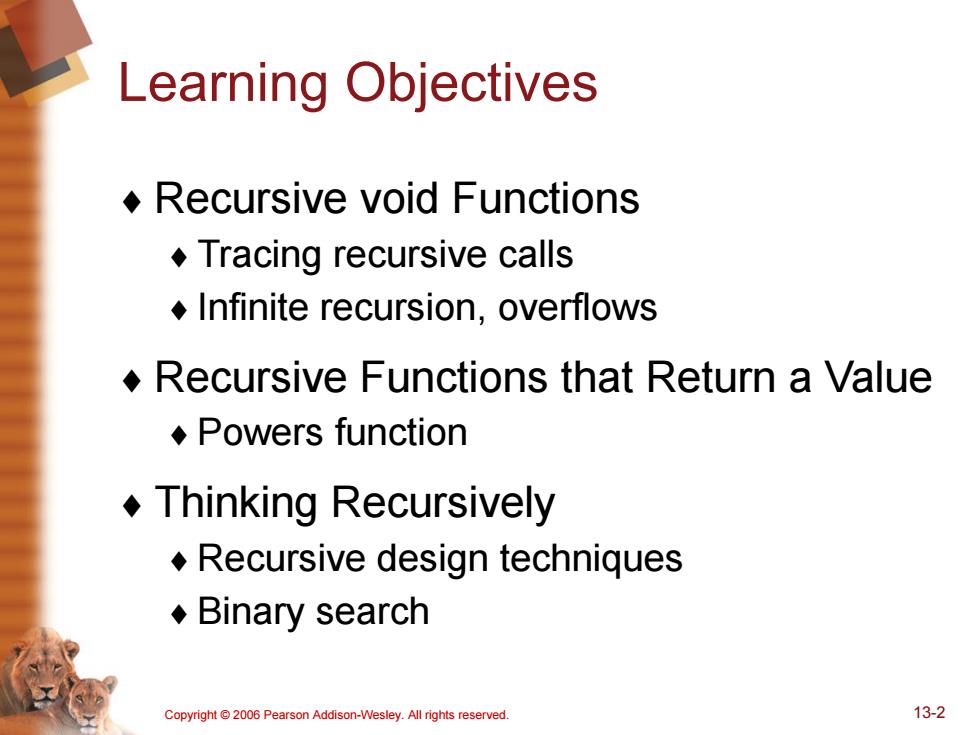 Learning Objectives

♦ Recursive void Functions
♦ Tracing recursive calls
♦ Infinite recursion, overflows

♦ Recursive Functions that Return a Value
♦ Powers function

♦ Thinking Recursively
♦ Recursive design techniques
♦ Binary search

Copyright © 2006 Pearson Addison-Wesley. All rights reserved.

13-2